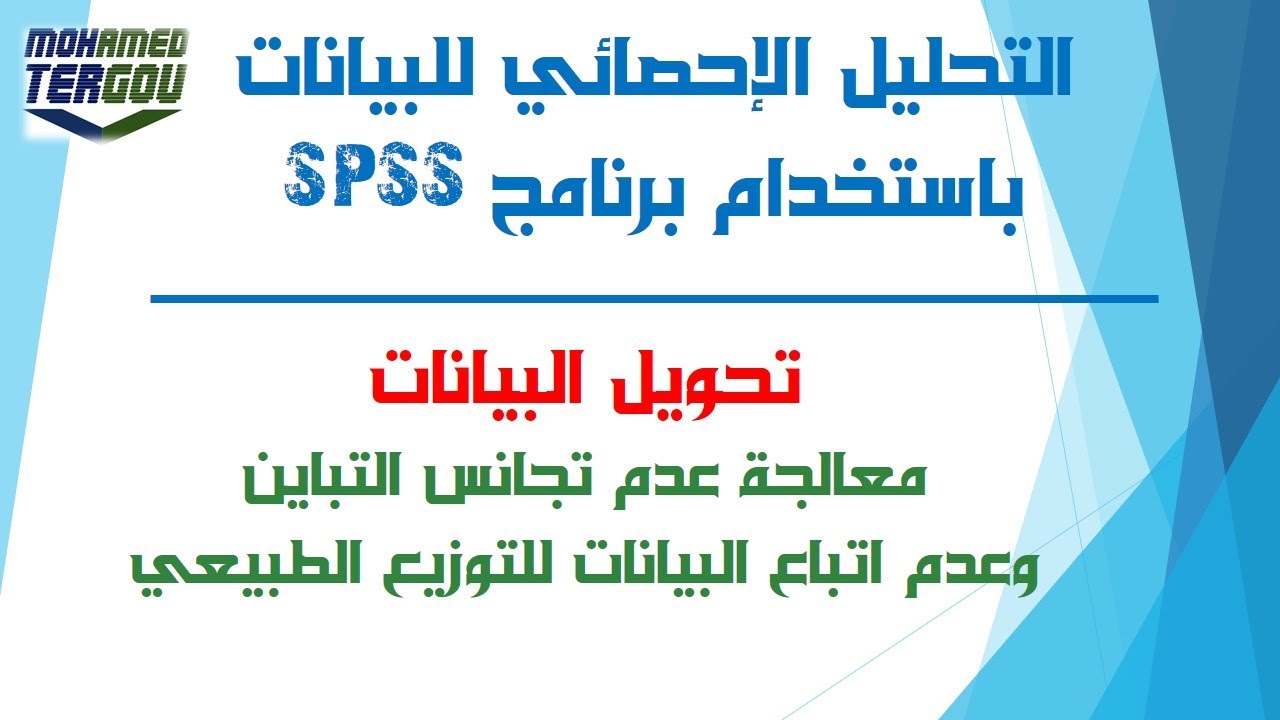 MOHAMED TERGOU

التحليل الإحصائي للبيانات باستخدام برنامج SPSS

تحويل البيانات

معالجة عدم تجانس التباين
وعدم اتباع البيانات للتوزيع الطبيعي